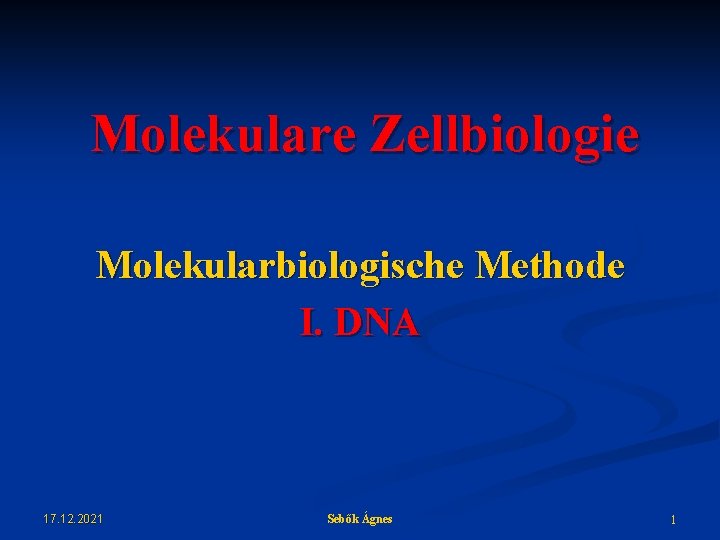 Molekulare Zellbiologie

Molekularbiologische Methode
I. DNA

17.12.2021

Sebők Ágnes

1